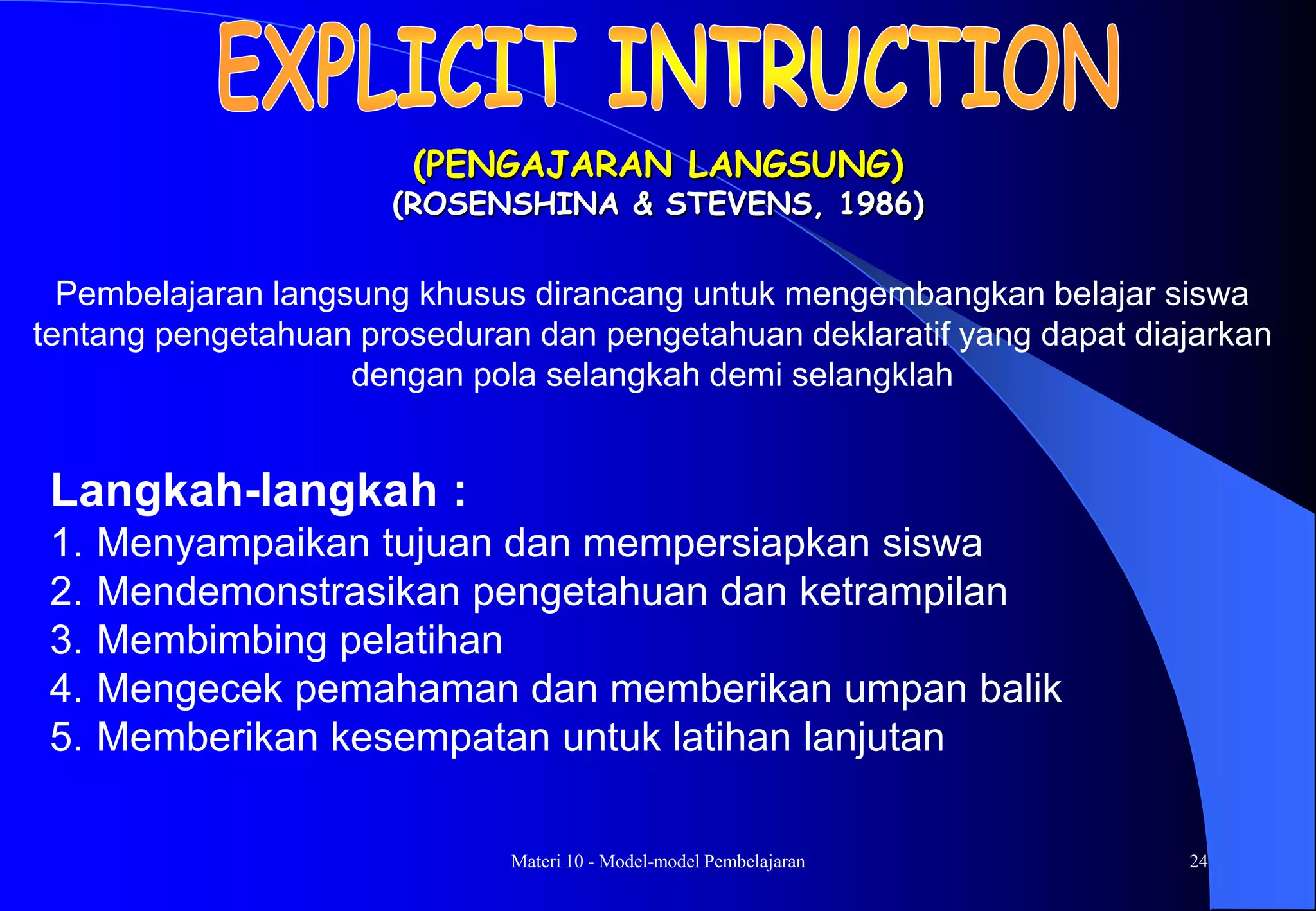 EXPLICIT INTRUCTION

(PENGAJARAN LANGSUNG)
(ROSENSHINA & STEVENS, 1986)

Pembelajaran langsung khusus dirancang untuk mengembangkan belajar siswa tentang pengetahuan proseduran dan pengetahuan deklaratif yang dapat diajarkan dengan pola selangkah demi selangklah

Langkah-langkah :
1. Menyampaikan tujuan dan mempersiapkan siswa
2. Mendemonstrasikan pengetahuan dan ketrampilan
3. Membimbing pelatihan
4. Mengecek pemahaman dan memberikan umpan balik
5. Memberikan kesempatan untuk latihan lanjutan

Materi 10 - Model-model Pembelajaran

24